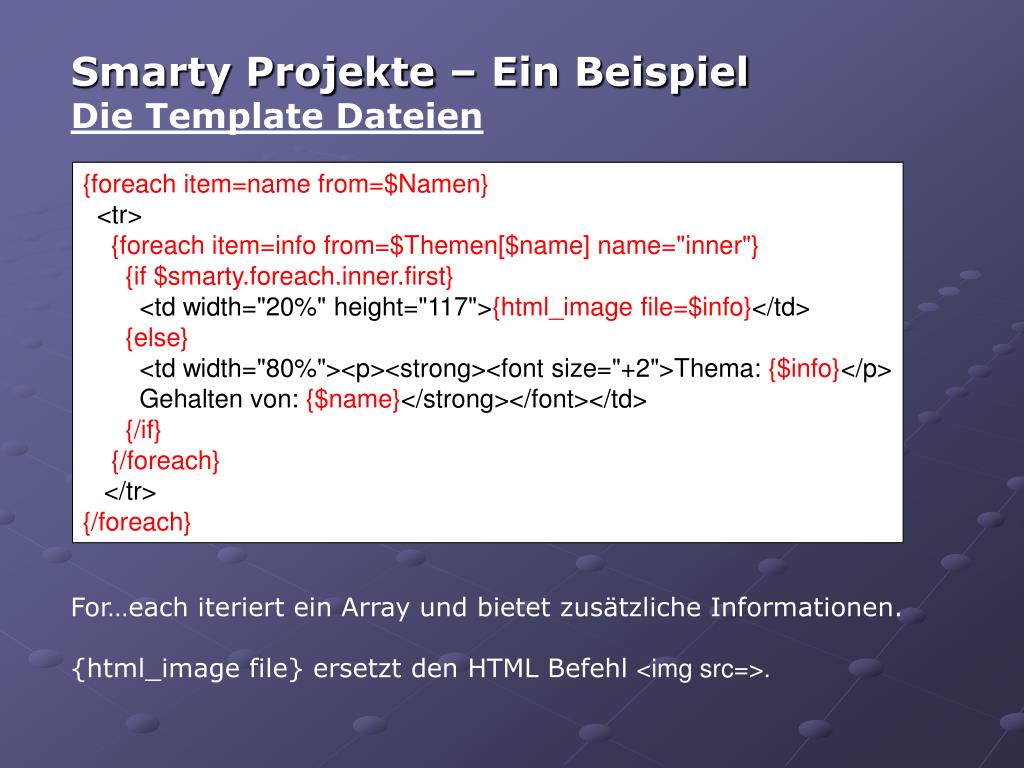 Smarty Projekte – Ein Beispiel
Die Template Dateien

{foreach item=name from=$Namen}
<tr>
{foreach item=info from=$Themen[$name] name="inner"}
{if $smarty.foreach.inner.first}
<td width="20%" height="117">{html_image file=$info}</td>
{else}
<td width="80%"><p><strong><font size="+2">Thema: {$info}</p>
Gehalten von: {$name}</strong></font></td>
{/if}
{/foreach}
</tr>
{/foreach}

For…each iteriert ein Array und bietet zusätzliche Informationen.

{html_image file} ersetzt den HTML Befehl <img src=>.